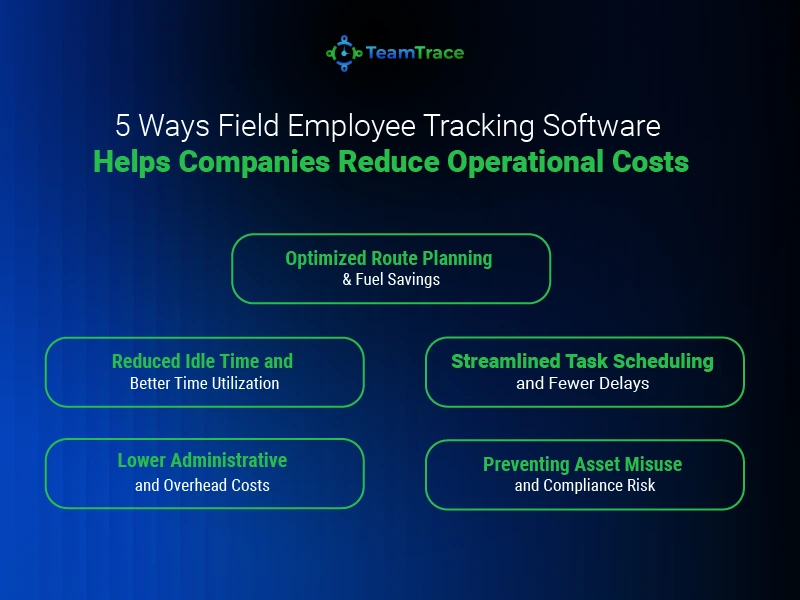 TeamTrace

5 Ways Field Employee Tracking Software
Helps Companies Reduce Operational Costs

Optimized Route Planning
& Fuel Savings

Reduced Idle Time and
Better Time Utilization

Streamlined Task Scheduling
and Fewer Delays

Lower Administrative
and Overhead Costs

Preventing Asset Misuse
and Compliance Risk